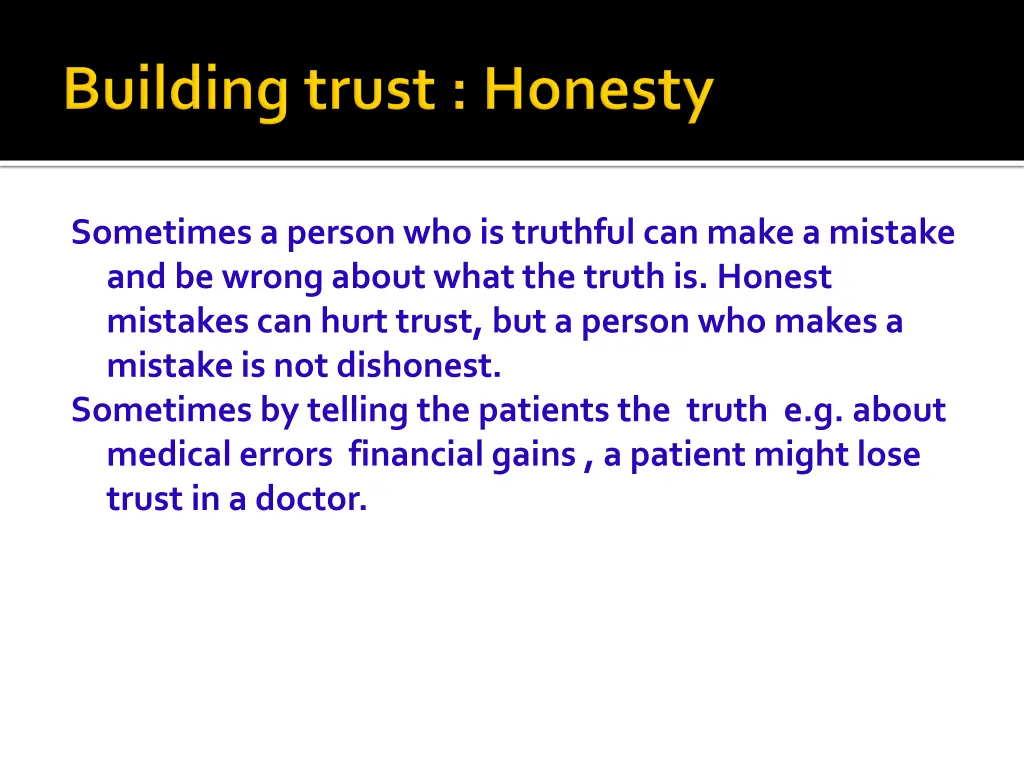 Building trust : Honesty

Sometimes a person who is truthful can make a mistake and be wrong about what the truth is. Honest mistakes can hurt trust, but a person who makes a mistake is not dishonest.

Sometimes by telling the patients the truth e.g. about medical errors financial gains , a patient might lose trust in a doctor.